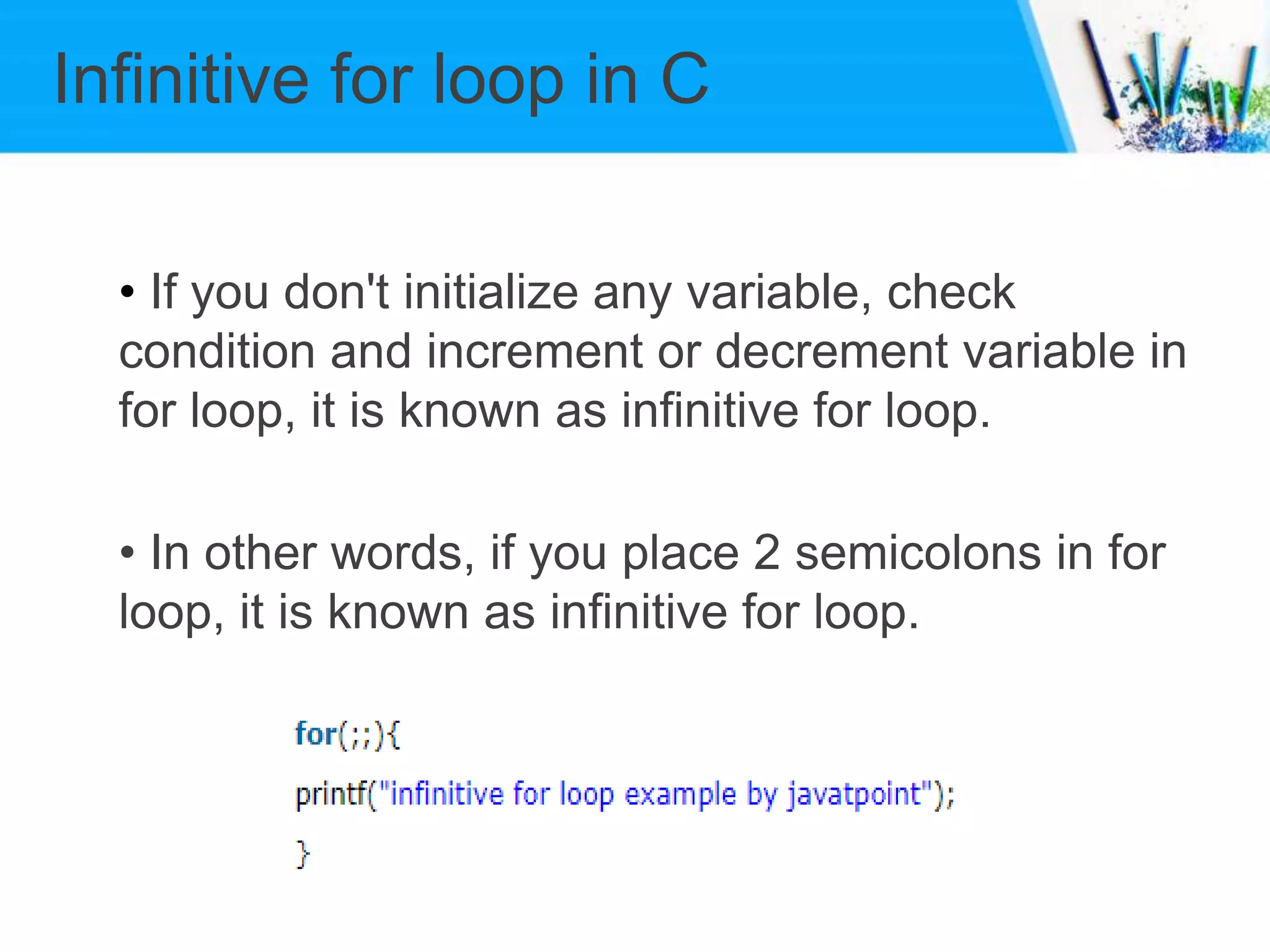 Infinitive for loop in C

• If you don't initialize any variable, check condition and increment or decrement variable in for loop, it is known as infinitive for loop.

• In other words, if you place 2 semicolons in for loop, it is known as infinitive for loop.

for(;;){
printf("infinitive for loop example by javatpoint");
}